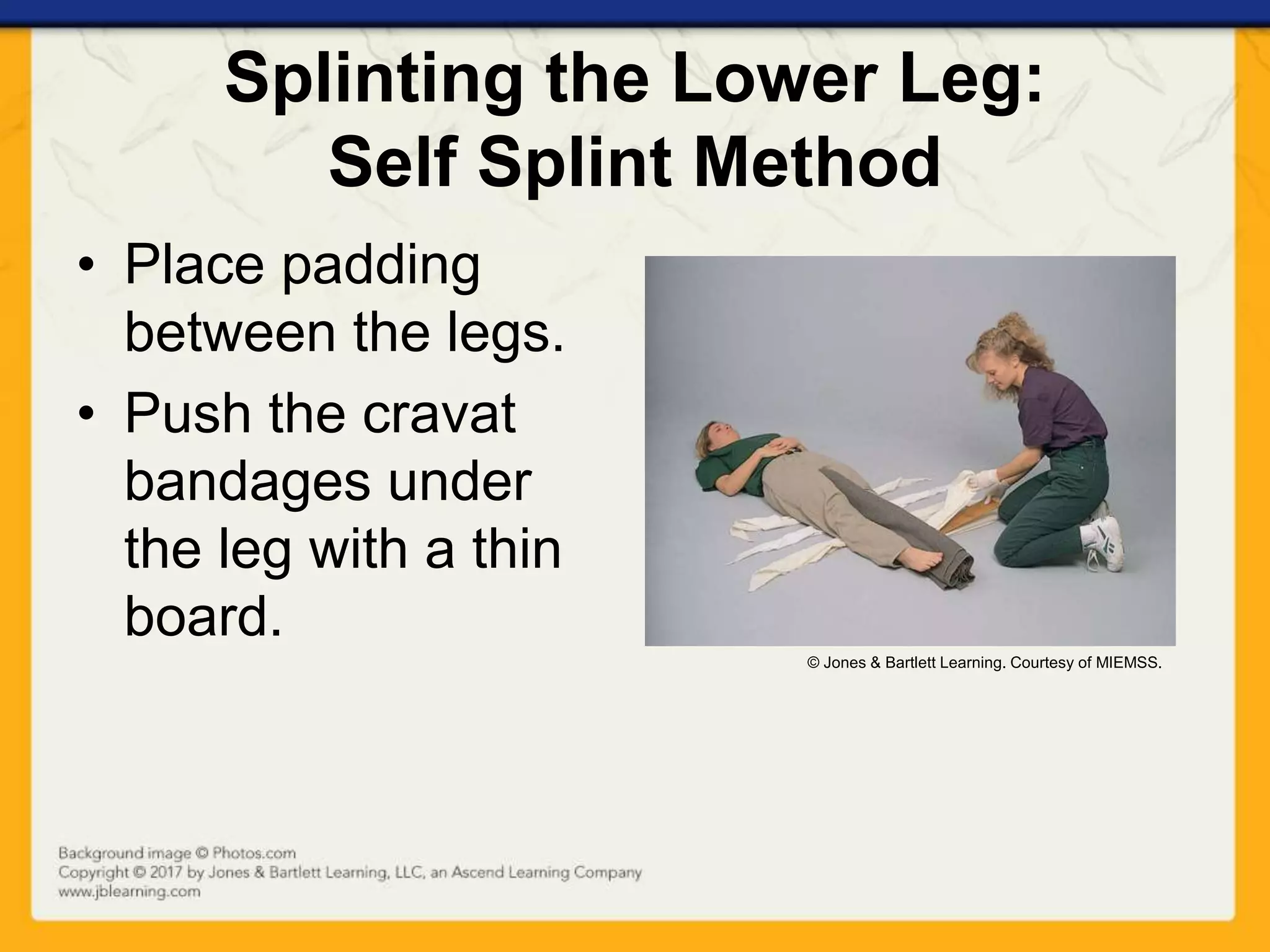 Splinting the Lower Leg: Self Splint Method

• Place padding between the legs.

• Push the cravat bandages under the leg with a thin board.

© Jones & Bartlett Learning. Courtesy of MIEMSS.

Background image © Photos.com
Copyright © 2017 by Jones & Bartlett Learning, LLC, an Ascend Learning Company
www.jblearning.com